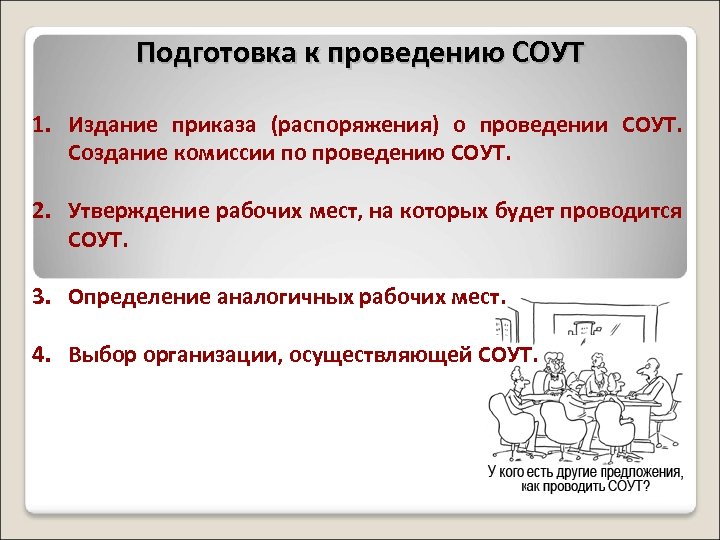 Подготовка к проведению СОУТ

1. Издание приказа (распоряжения) о проведении СОУТ. Создание комиссии по проведению СОУТ.

2. Утверждение рабочих мест, на которых будет проводится СОУТ.

3. Определение аналогичных рабочих мест.

4. Выбор организации, осуществляющей СОУТ.

У кого есть другие предложения, как проводить СОУТ?